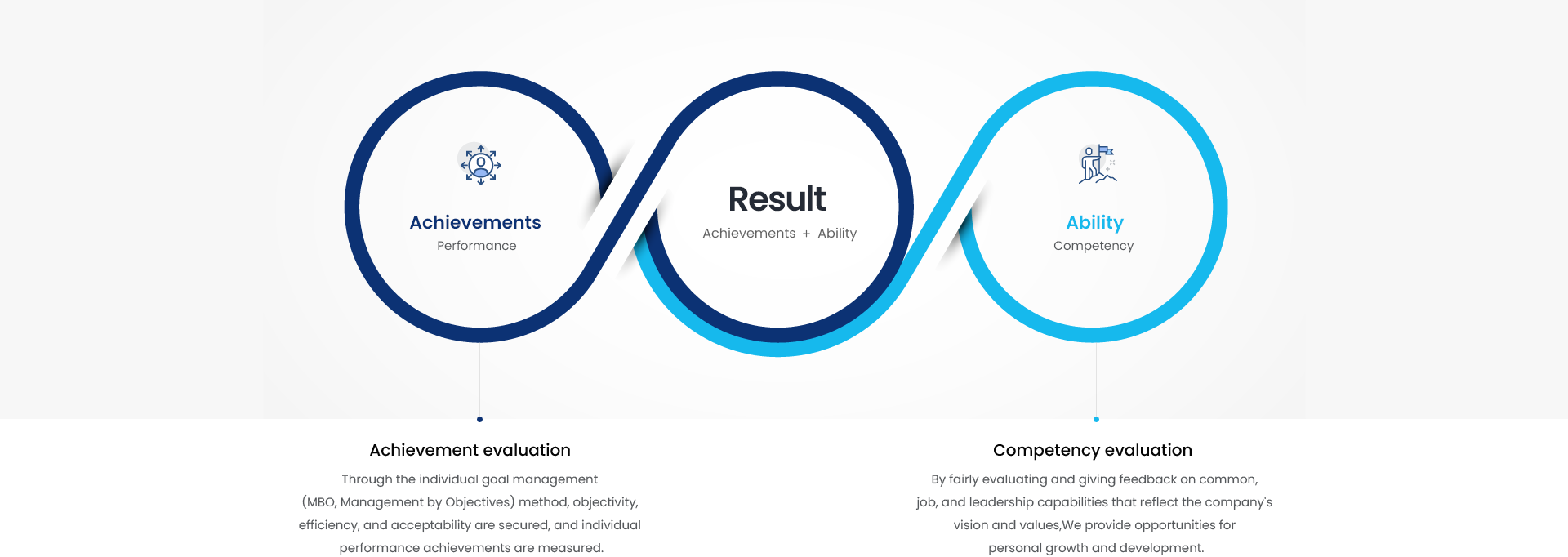 Achievements
Performance

Result
Achievements + Ability

Ability
Competency

Achievement evaluation

Through the individual goal management (MBO, Management by Objectives) method, objectivity, efficiency, and acceptability are secured, and individual performance achievements are measured.

Competency evaluation

By fairly evaluating and giving feedback on common, job, and leadership capabilities that reflect the company's vision and values,We provide opportunities for personal growth and development.